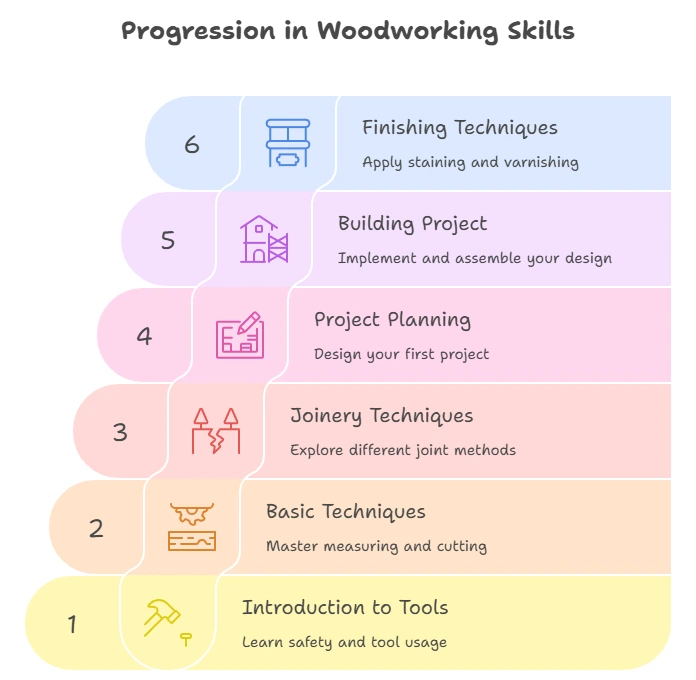 Progression in Woodworking Skills

6
Finishing Techniques
Apply staining and varnishing

5
Building Project
Implement and assemble your design

4
Project Planning
Design your first project

3
Joinery Techniques
Explore different joint methods

2
Basic Techniques
Master measuring and cutting

1
Introduction to Tools
Learn safety and tool usage